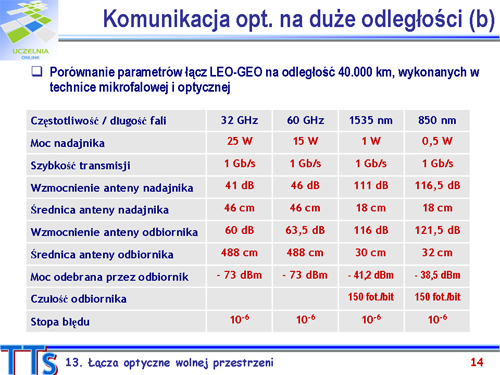 UCZELNIA ONLINE

Komunikacja opt. na duże odległości (b)

❑ Porównanie parametrów łącz LEO-GEO na odległość 40.000 km, wykonanych w technice mikrofalowej i optycznej

| Częstotliwość / długość fali | 32 GHz | 60 GHz | 1535 nm | 850 nm |
|---|---|---|---|---|
| Moc nadajnika | 25 W | 15 W | 1 W | 0,5 W |
| Szybkość transmisji | 1 Gb/s | 1 Gb/s | 1 Gb/s | 1 Gb/s |
| Wzmocnienie anteny nadajnika | 41 dB | 46 dB | 111 dB | 116,5 dB |
| Średnica anteny nadajnika | 46 cm | 46 cm | 18 cm | 18 cm |
| Wzmocnienie anteny odbiornika | 60 dB | 63,5 dB | 116 dB | 121,5 dB |
| Średnica anteny odbiornika | 488 cm | 488 cm | 30 cm | 32 cm |
| Moc odebrana przez odbiornik | - 73 dBm | - 73 dBm | - 41,2 dBm | - 38,5 dBm |
| Czułość odbiornika | | | 150 fot./bit | 150 fot./bit |
| Stopa błędu | $10^{-6}$ | $10^{-6}$ | $10^{-6}$ | $10^{-6}$ |

TTS 13. Łącza optyczne wolnej przestrzeni 14